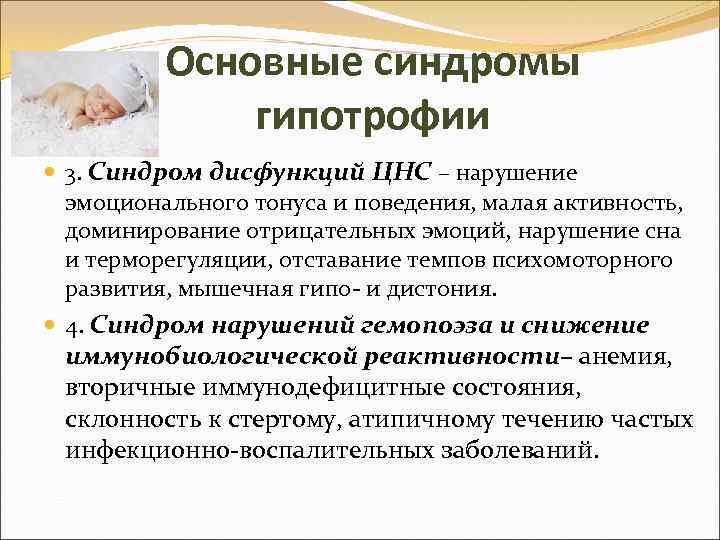 Основные синдромы гипотрофии

3. Синдром дисфункций ЦНС – нарушение эмоционального тонуса и поведения, малая активность, доминирование отрицательных эмоций, нарушение сна и терморегуляции, отставание темпов психомоторного развития, мышечная гипо- и дистония.

4. Синдром нарушений гемопоэза и снижение иммунобиологической реактивности– анемия, вторичные иммунодефицитные состояния, склонность к стертому, атипичному течению частых инфекционно-воспалительных заболеваний.